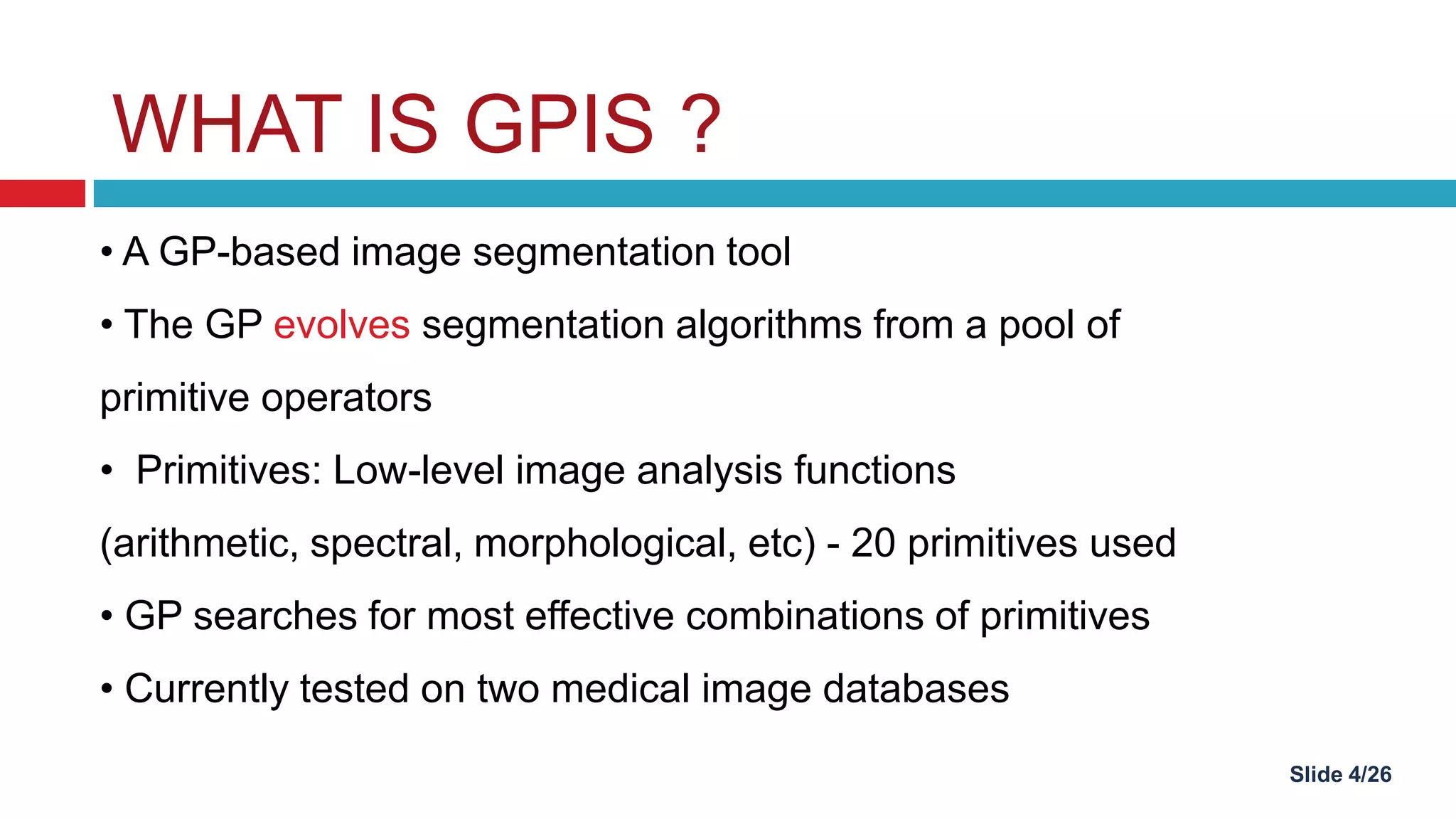 WHAT IS GPIS ?

• A GP-based image segmentation tool

• The GP evolves segmentation algorithms from a pool of primitive operators

• Primitives: Low-level image analysis functions (arithmetic, spectral, morphological, etc) - 20 primitives used

• GP searches for most effective combinations of primitives

• Currently tested on two medical image databases

Slide 4/26